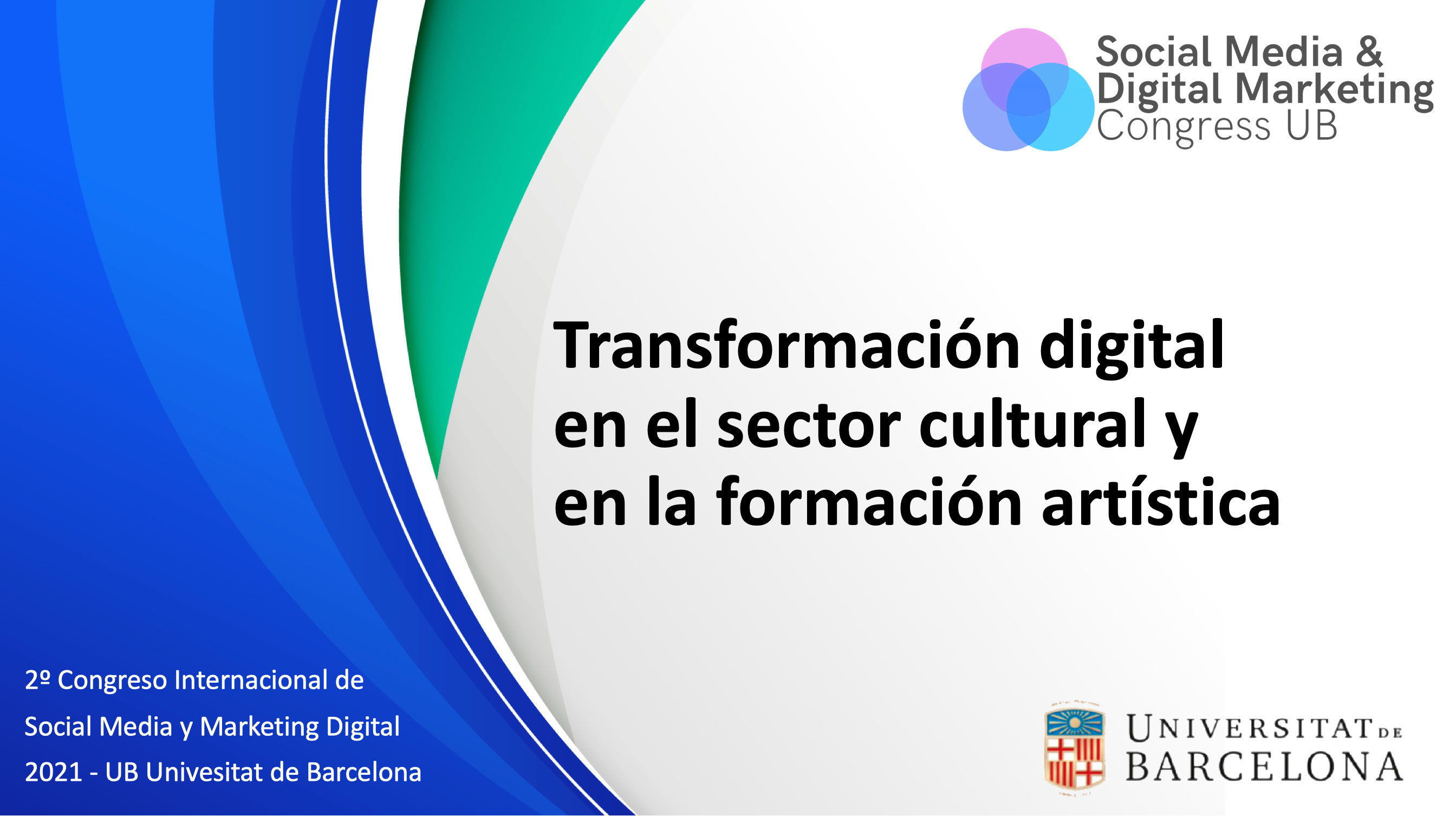 Social Media &
Digital Marketing
Congress UB

Transformación digital en el sector cultural y en la formación artística

2º Congreso Internacional de Social Media y Marketing Digital 2021 - UB Univesitat de Barcelona

UNIVERSITAT DE BARCELONA